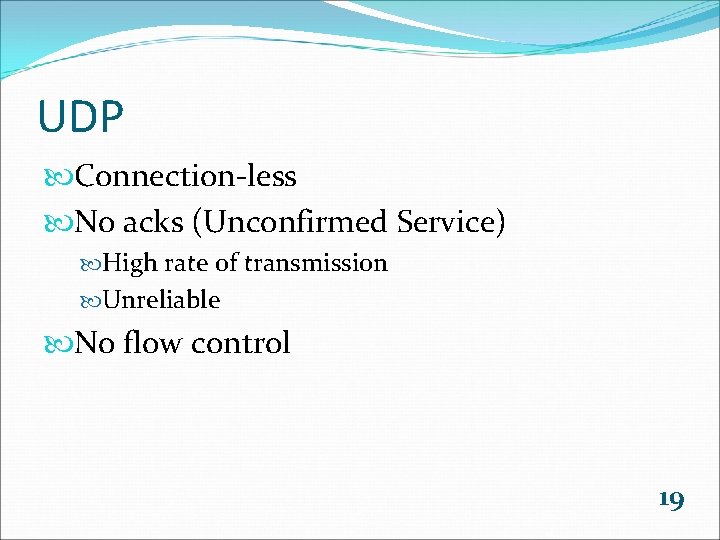 UDP

Connection-less

No acks (Unconfirmed Service)

High rate of transmission

Unreliable

No flow control

19